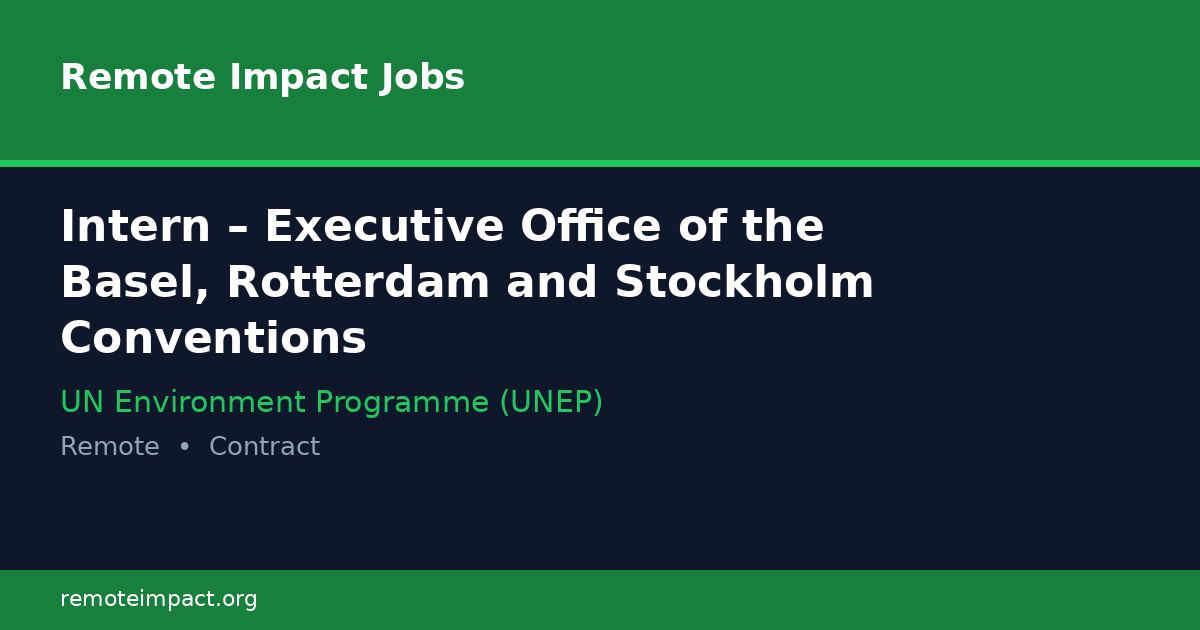 Remote Impact Jobs

Intern – Executive Office of the Basel, Rotterdam and Stockholm Conventions

UN Environment Programme (UNEP)

Remote • Contract

remoteimpact.org